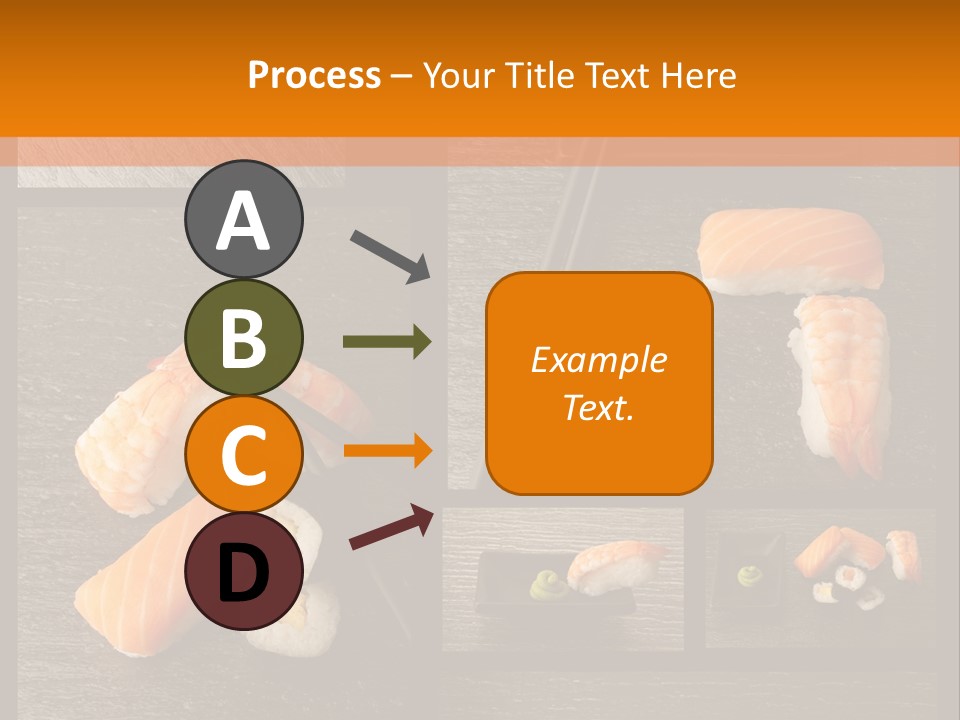 Process – Your Title Text Here

A

B

C

D

Example Text.